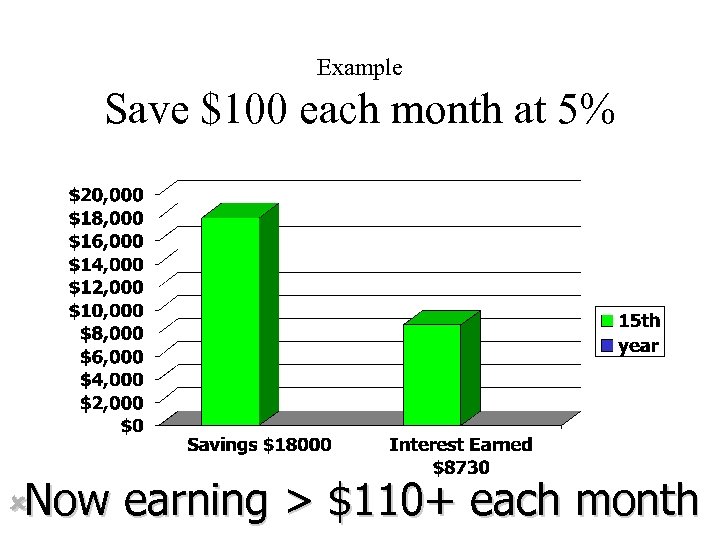 Example
Save \$100 each month at 5%

\$20,000
\$18,000
\$16,000
\$14,000
\$12,000
\$10,000
\$8,000
\$6,000
\$4,000
\$2,000
\$0

Savings \$18000
Interest Earned \$8730

15th
year

Now earning > \$110+ each month